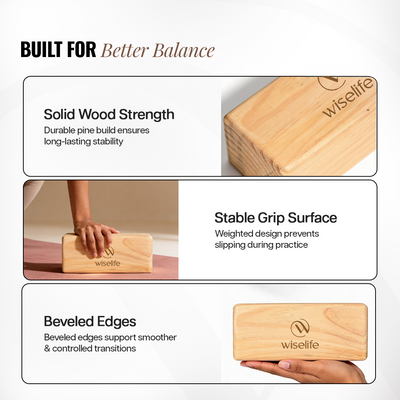 BUILT FOR Better Balance

Solid Wood Strength
Durable pine build ensures long-lasting stability

wiselife

wiselife

Stable Grip Surface
Weighted design prevents slipping during practice

Beveled Edges
Beveled edges support smoother & controlled transitions

wiselife